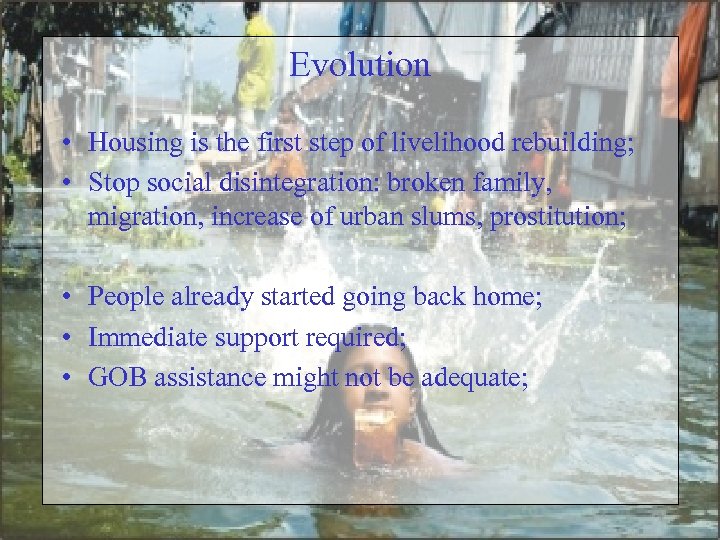 Evolution

• Housing is the first step of livelihood rebuilding;
• Stop social disintegration: broken family, migration, increase of urban slums, prostitution;

• People already started going back home;
• Immediate support required;
• GOB assistance might not be adequate;